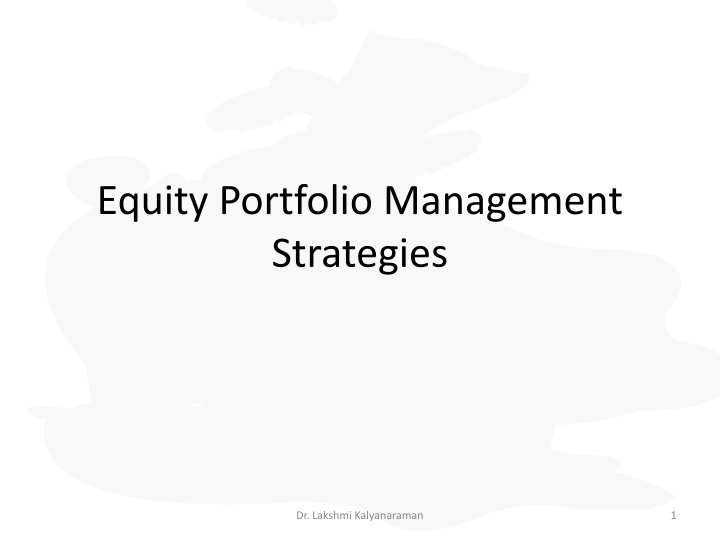 Equity Portfolio Management Strategies

Dr. Lakshmi Kalyanaraman

1